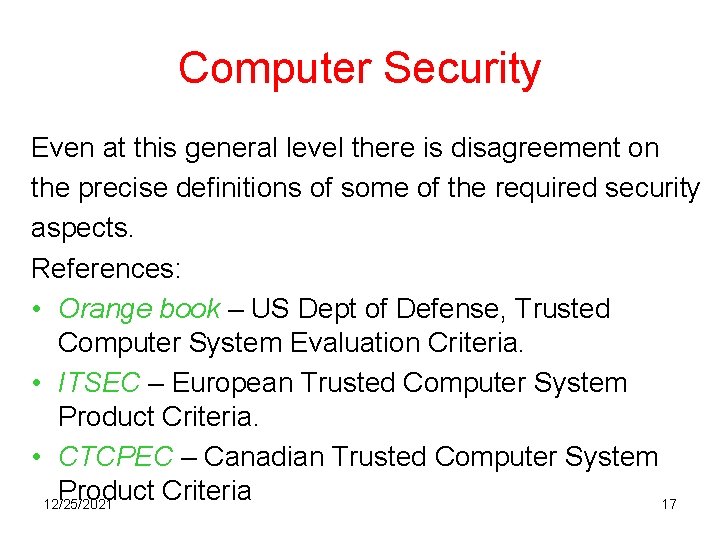 Computer Security

Even at this general level there is disagreement on the precise definitions of some of the required security aspects.

References:

• Orange book – US Dept of Defense, Trusted Computer System Evaluation Criteria.
• ITSEC – European Trusted Computer System Product Criteria.
• CTCPEC – Canadian Trusted Computer System Product Criteria

12/25/2021

17